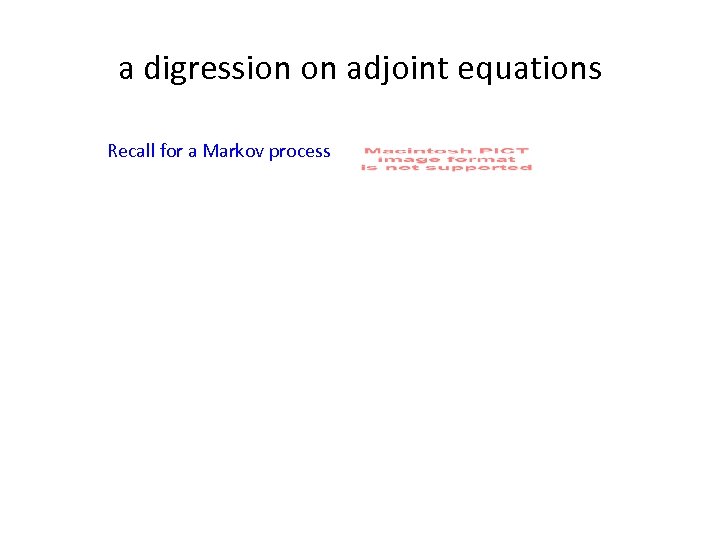 a digression on adjoint equations

Recall for a Markov process

Macintosh PICT image format is not supported